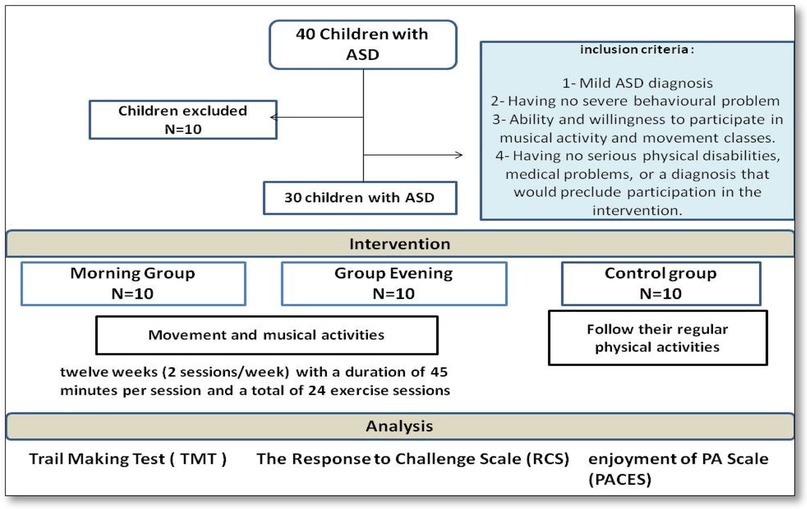 40 Children with ASD

inclusion criteria :

1- Mild ASD diagnosis
2- Having no severe behavioural problem
3- Ability and willingness to participate in musical activity and movement classes.
4- Having no serious physical disabilities, medical problems, or a diagnosis that would preclude participation in the intervention.

Children excluded
N=10

30 children with ASD

Intervention

Morning Group
N=10

Group Evening
N=10

Control group
N=10

Movement and musical activities

Follow their regular physical activities

twelve weeks (2 sessions/week) with a duration of 45 minutes per session and a total of 24 exercise sessions

Analysis

Trail Making Test ( TMT )

The Response to Challenge Scale (RCS)

enjoyment of PA Scale (PACES)